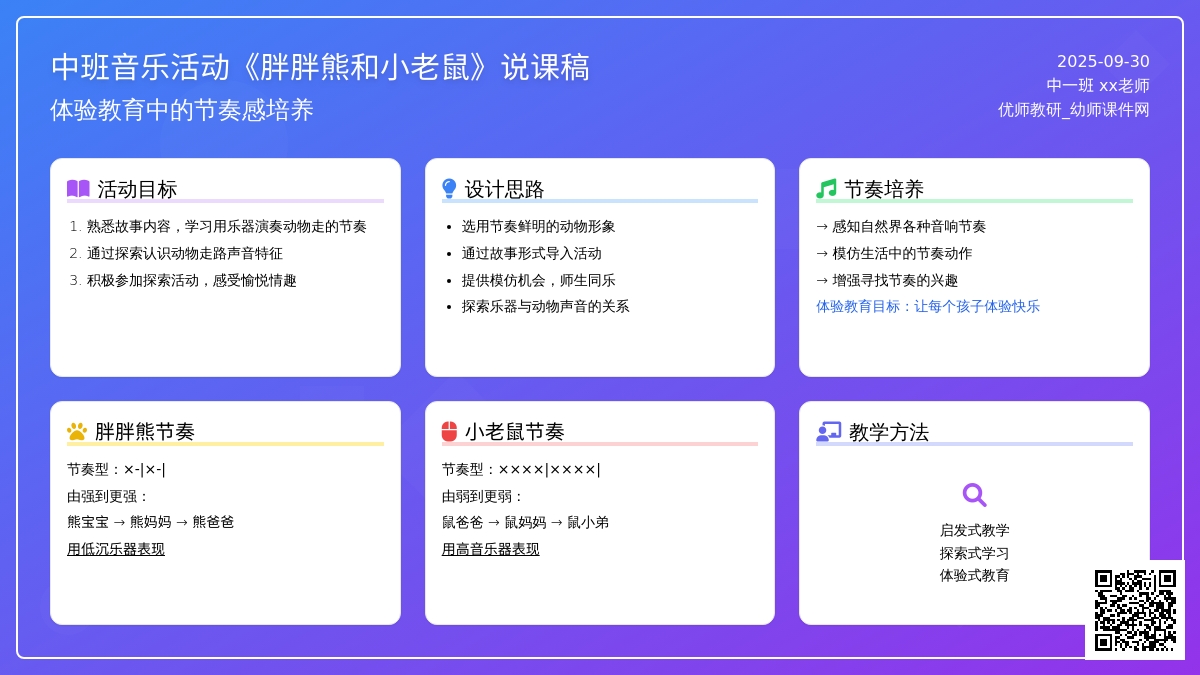 中班音乐活动《胖胖熊和小老鼠》说课稿
体验教育中的节奏感培养

2025-09-30
中一班 xx老师
优师教研_幼师课件网

活动目标
1. 熟悉故事内容，学习用乐器演奏动物走的节奏
2. 通过探索认识动物走路声音特征
3. 积极参加探索活动，感受愉悦情趣

设计思路
• 选用节奏鲜明的动物形象
• 通过故事形式导入活动
• 提供模仿机会，师生同乐
• 探索乐器与动物声音的关系

节奏培养
→ 感知自然界各种音响节奏
→ 模仿生活中的节奏动作
→ 增强寻找节奏的兴趣
体验教育目标：让每个孩子体验快乐

胖胖熊节奏
节奏型：×-|×-|
由强到更强：
熊宝宝 → 熊妈妈 → 熊爸爸
用低沉乐器表现

小老鼠节奏
节奏型：××××|××××|
由弱到更弱：
鼠爸爸 → 鼠妈妈 → 鼠小弟
用高音乐器表现

教学方法
启发式教学
探索式学习
体验式教育